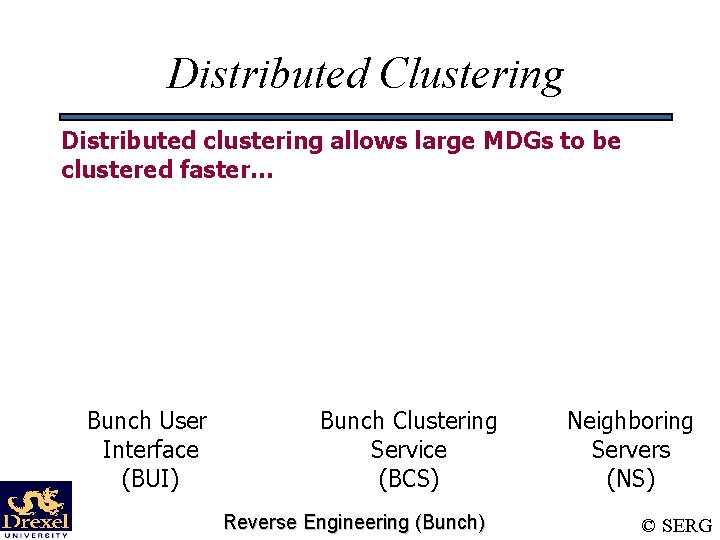 Distributed Clustering

Distributed clustering allows large MDGs to be clustered faster…

Bunch User Interface (BUI)

Bunch Clustering Service (BCS)

Neighboring Servers (NS)

Drexel UNIVERSITY

Reverse Engineering (Bunch)

© SERG